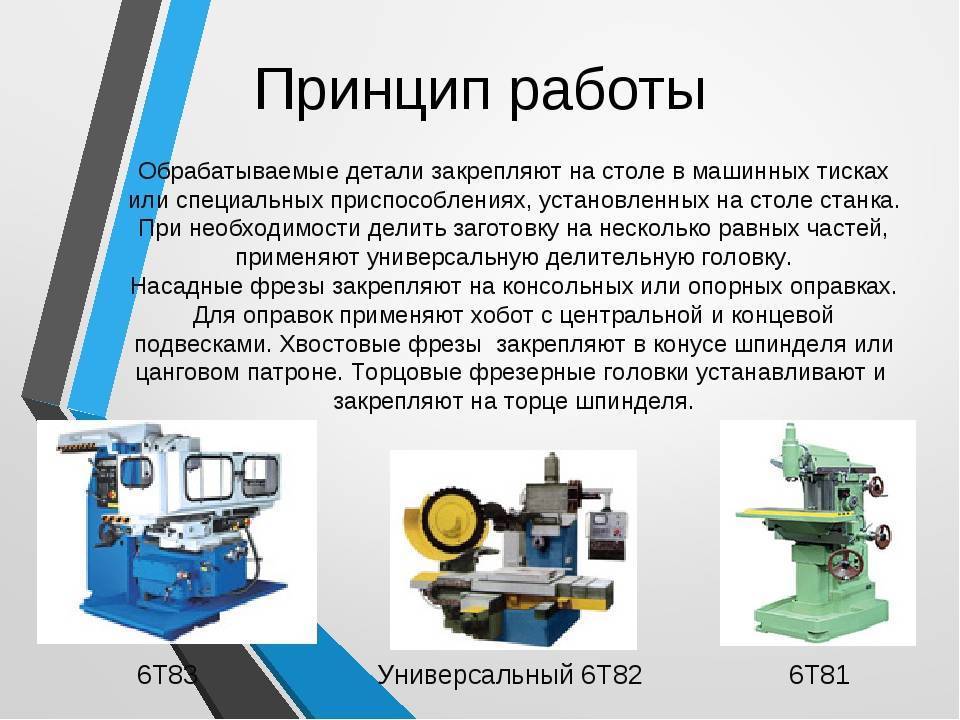 Принцип работы

Обрабатываемые детали закрепляют на столе в машинных тисках или специальных приспособлениях, установленных на столе станка. При необходимости делить заготовку на несколько равных частей, применяют универсальную делительную головку.
Насадные фрезы закрепляют на консольных или опорных оправках. Для оправок применяют хобот с центральной и концевой подвесками. Хвостовые фрезы закрепляют в конусе шпинделя или цанговом патроне. Торцовые фрезерные головки устанавливают и закрепляют на торце шпинделя.

6Т83

Универсальный 6Т82

6Т81